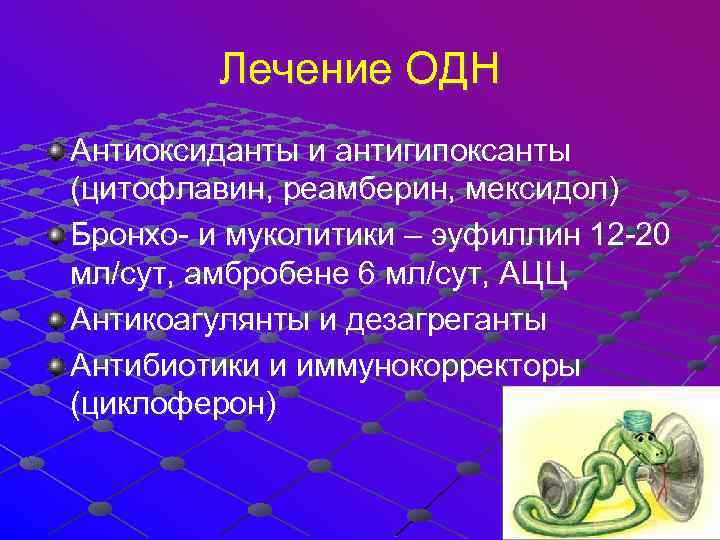 Лечение ОДН

Антиоксиданты и антигипоксанты (цитофлавин, реамберин, мексидол)

Бронхо- и муколитики – эуфиллин 12-20 мл/сут, амбробене 6 мл/сут, АЦЦ

Антикоагулянты и дезагреганты

Антибиотики и иммунокорректоры (циклоферон)